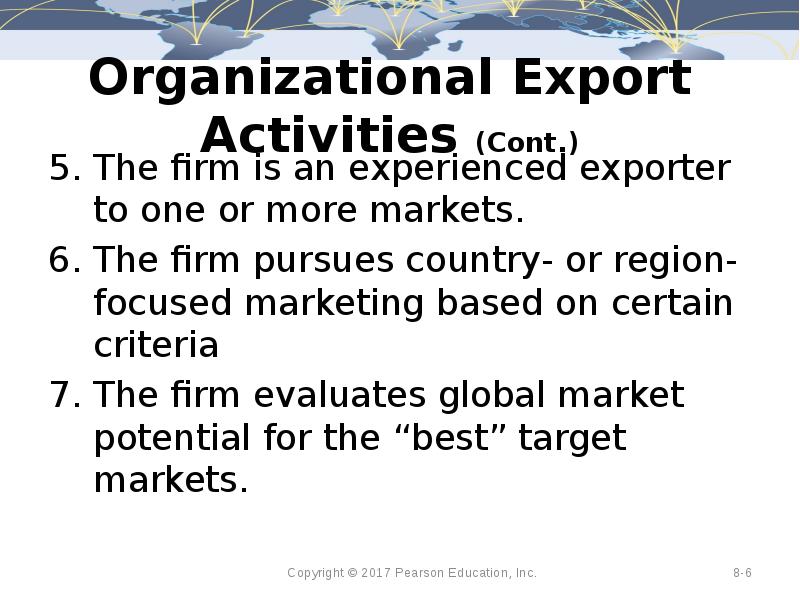 Organizational Export Activities (Cont.)

5. The firm is an experienced exporter to one or more markets.

6. The firm pursues country- or region-focused marketing based on certain criteria

7. The firm evaluates global market potential for the “best” target markets.

Copyright © 2017 Pearson Education, Inc.

8-6